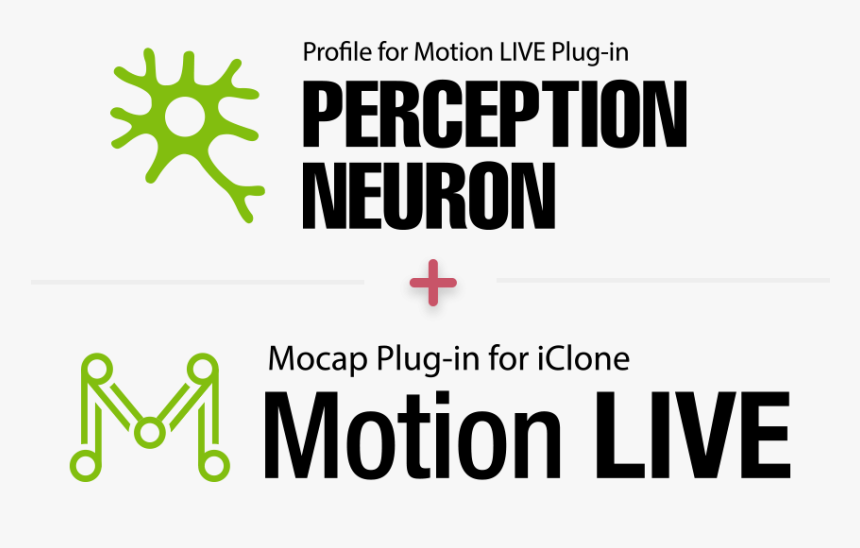 Profile for Motion LIVE Plug-in
PERCEPTION NEURON

+

Mocap Plug-in for iClone
Motion LIVE